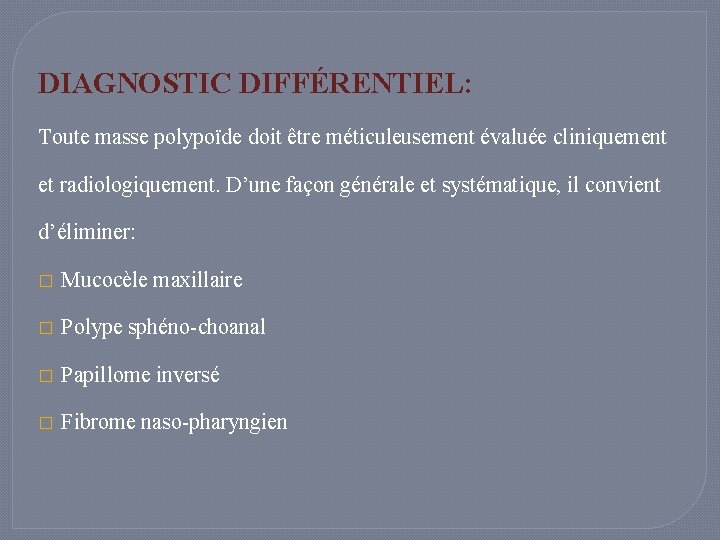 DIAGNOSTIC DIFFÉRENTIEL:

Toute masse polypoïde doit être méticuleusement évaluée cliniquement et radiologiquement. D’une façon générale et systématique, il convient d’éliminer:

□ Mucocèle maxillaire

□ Polype sphéno-choanal

□ Papillome inversé

□ Fibrome naso-pharyngien